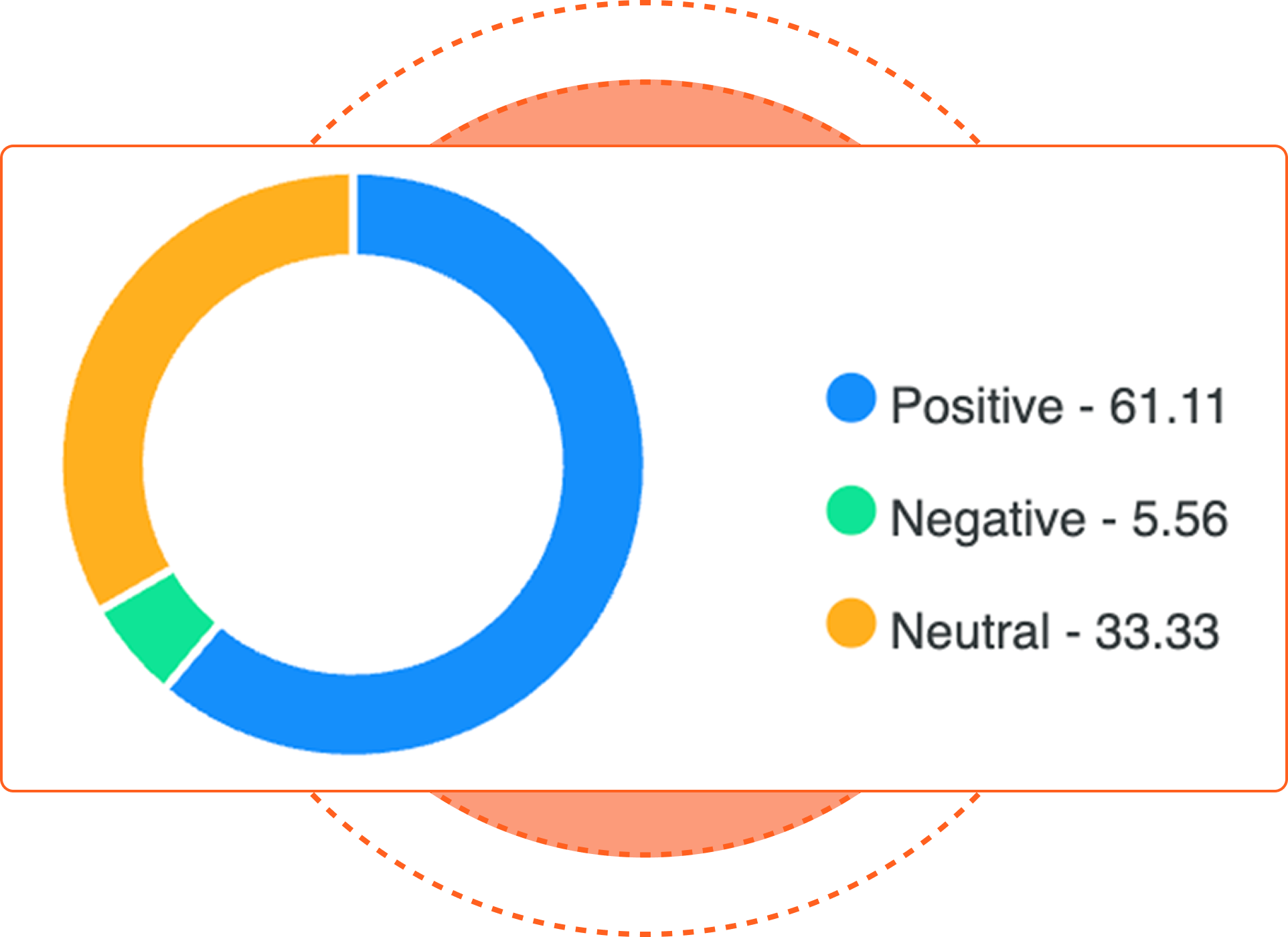 Positive - 61.11
Negative - 5.56
Neutral - 33.33